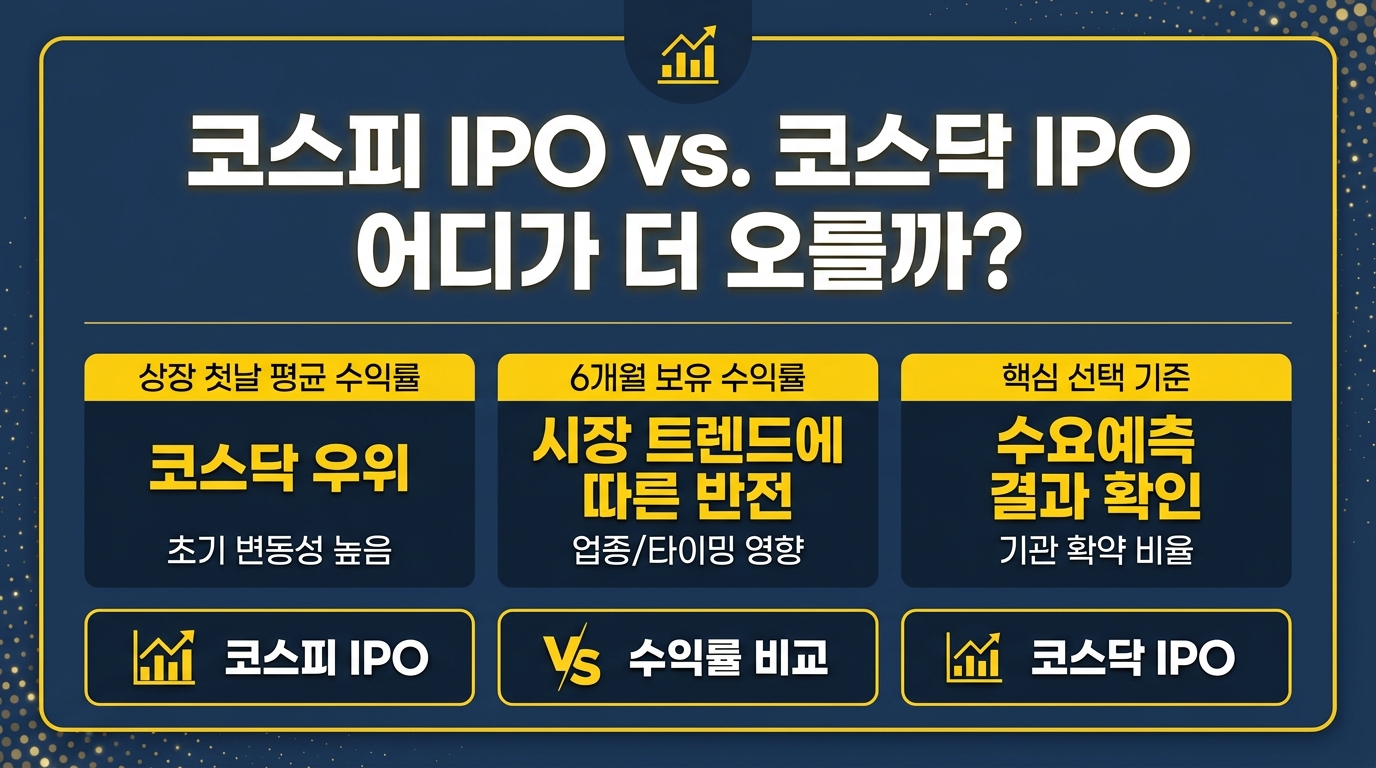 코스피 IPO vs. 코스닥 IPO 어디가 더 오를까?

상장 첫날 평균 수익률

코스닥 우위

초기 변동성 높음

6개월 보유 수익률

시장 트렌드에 따른 반전

업종/타이밍 영향

핵심 선택 기준

수요예측 결과 확인

기관 확약 비율

코스피 IPO

VS 수익률 비교

코스닥 IPO